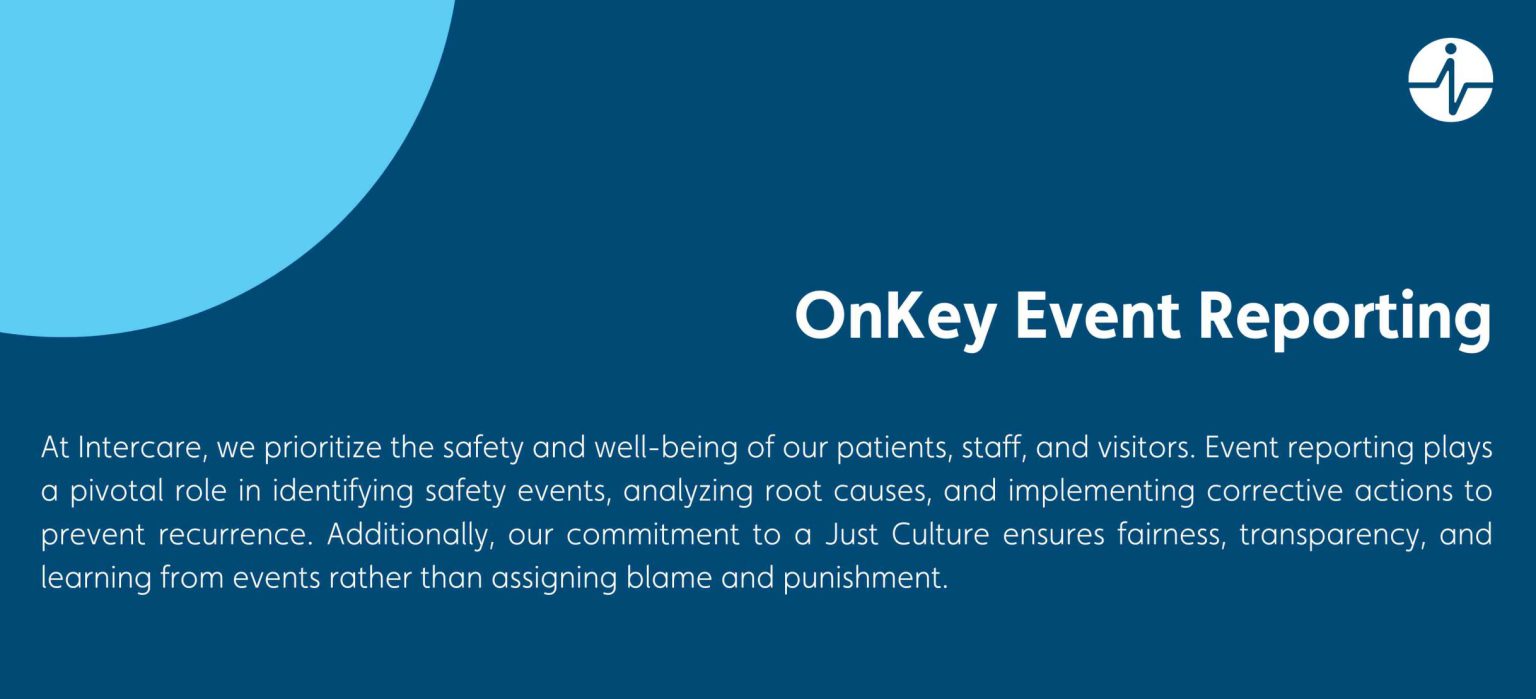 OnKey Event Reporting

At Intercare, we prioritize the safety and well-being of our patients, staff, and visitors. Event reporting plays a pivotal role in identifying safety events, analyzing root causes, and implementing corrective actions to prevent recurrence. Additionally, our commitment to a Just Culture ensures fairness, transparency, and learning from events rather than assigning blame and punishment.